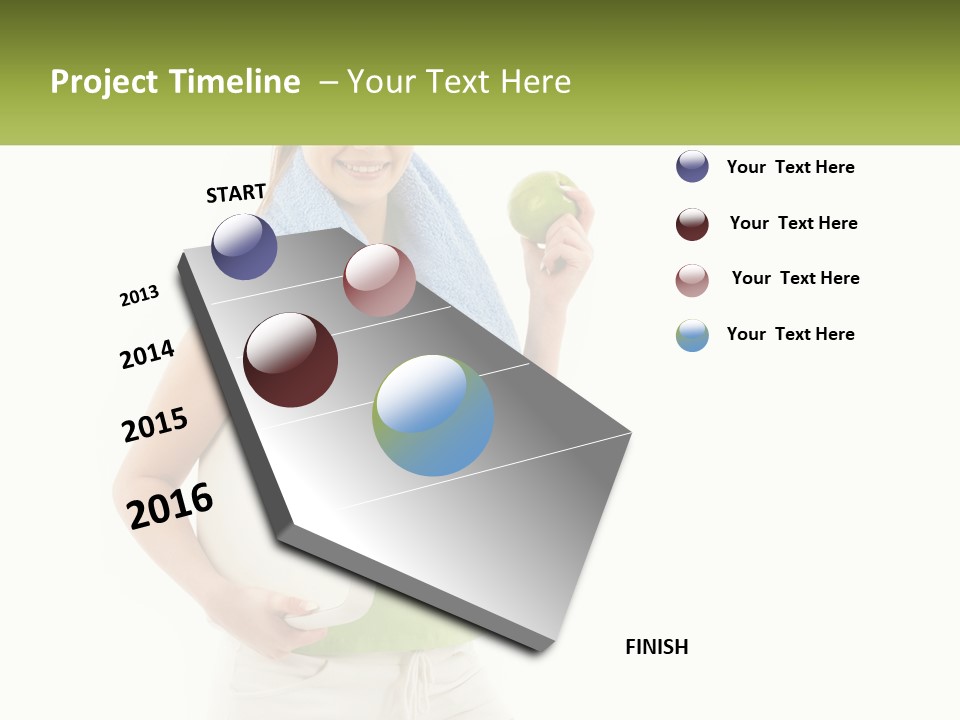 Project Timeline – Your Text Here

START

2013

2014

2015

2016

FINISH

Your Text Here

Your Text Here

Your Text Here

Your Text Here